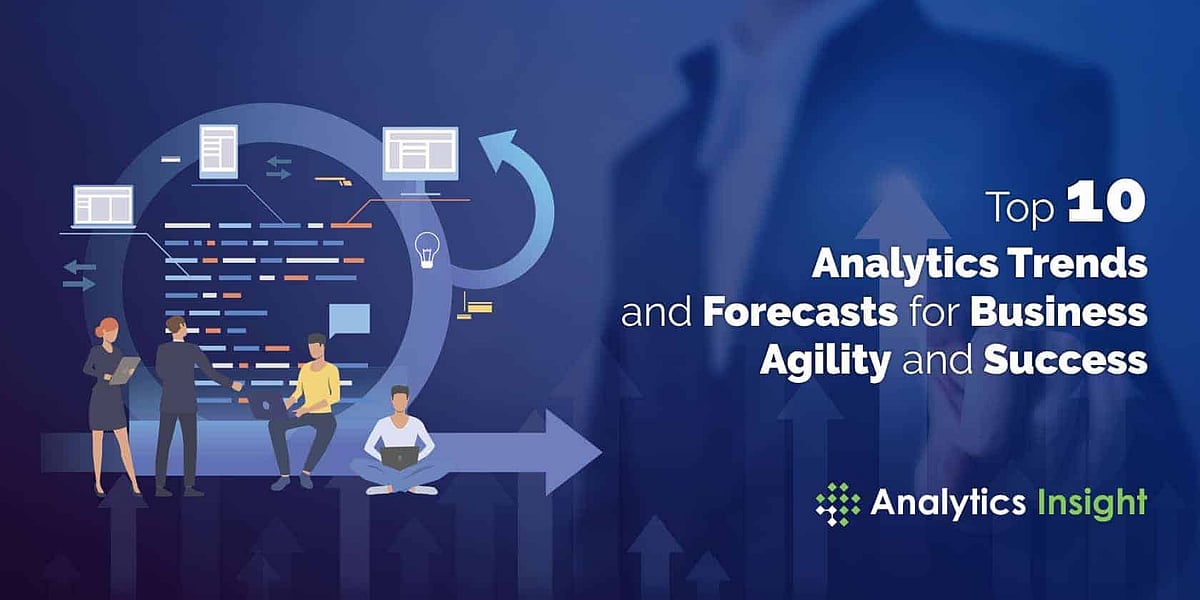 Top 10 Analytics Trends and Forecasts for Business Agility and Success

Analytics Insight